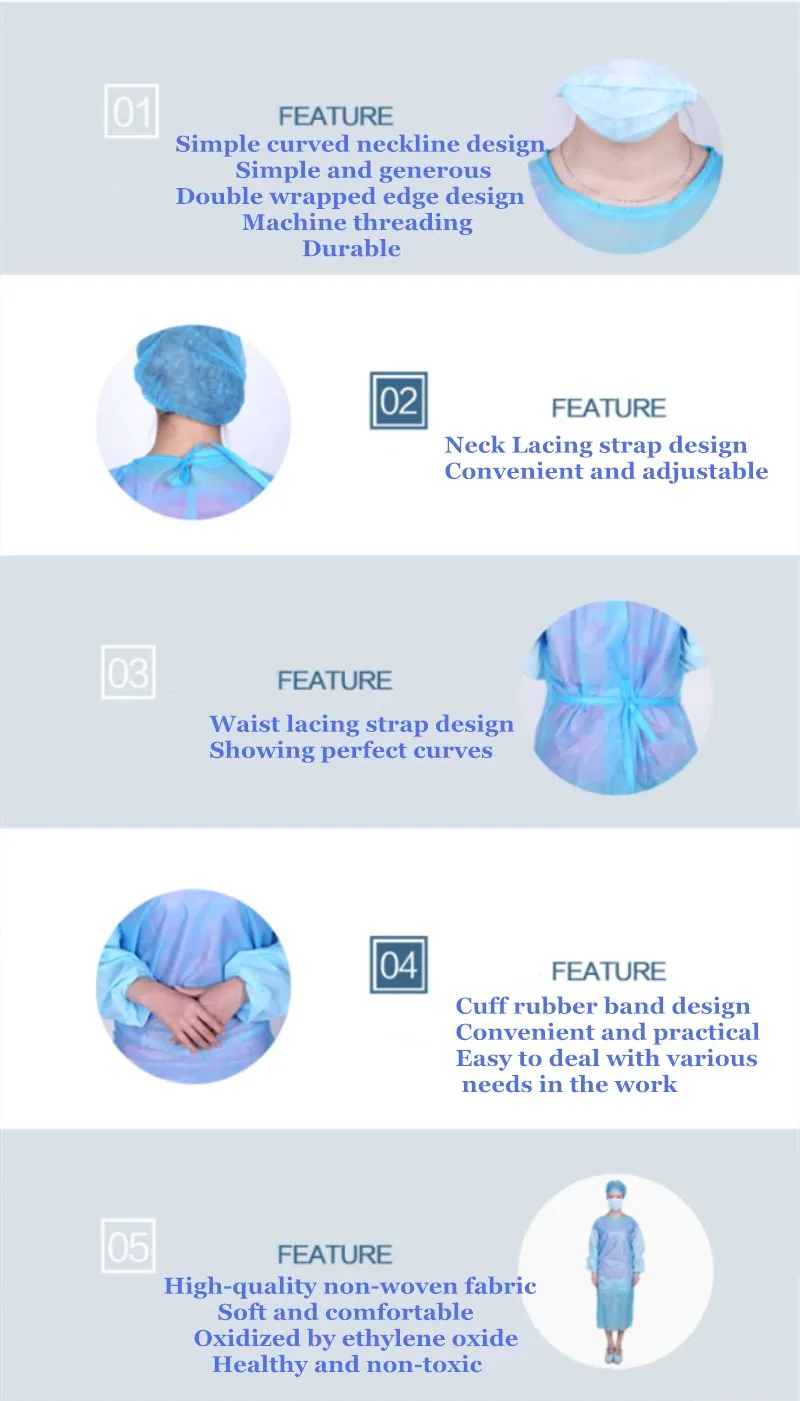 01

FEATURE

Simple curved neckline design
Simple and generous
Double wrapped edge design
Machine threading
Durable

02

FEATURE

Neck Lacing strap design
Convenient and adjustable

03

FEATURE

Waist lacing strap design
Showing perfect curves

04

FEATURE

Cuff rubber band design
Convenient and practical
Easy to deal with various needs in the work

05

FEATURE

High-quality non-woven fabric
Soft and comfortable
Oxidized by ethylene oxide
Healthy and non-toxic